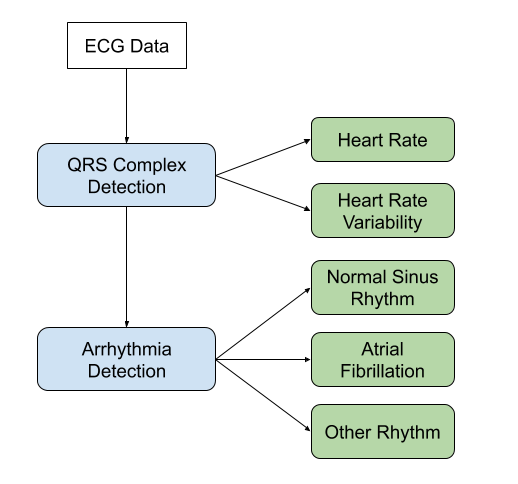 ECG Data

QRS Complex Detection

Heart Rate

Heart Rate Variability

Arrhythmia Detection

Normal Sinus Rhythm

Atrial Fibrillation

Other Rhythm